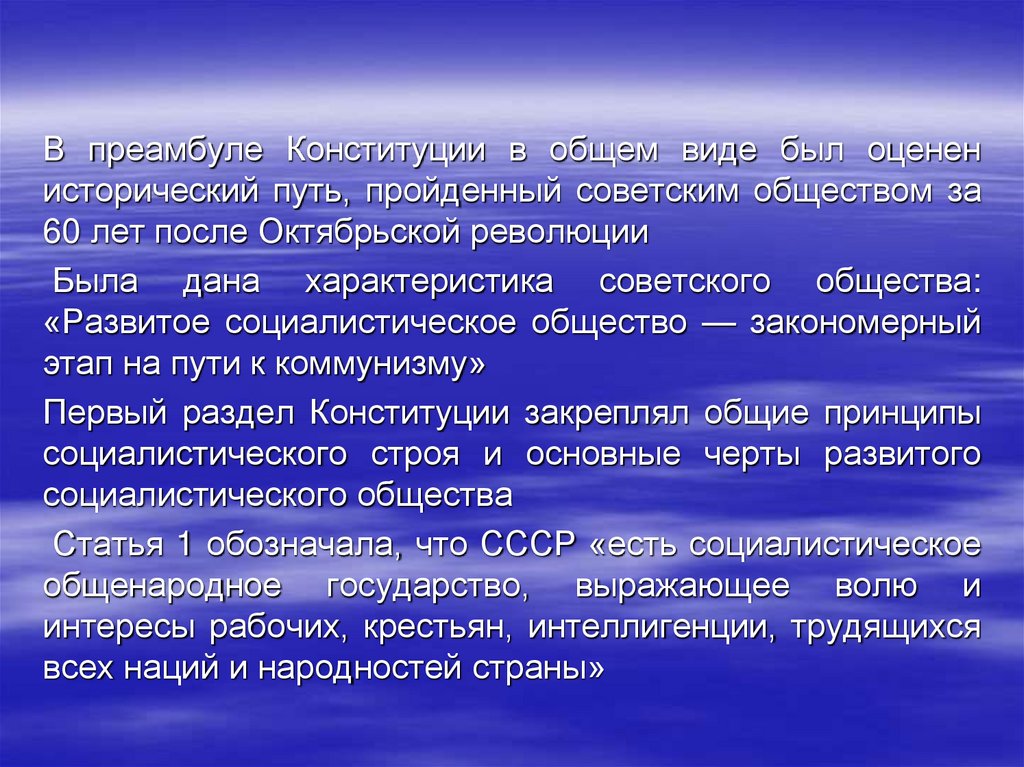 В преамбуле Конституции в общем виде был оценен исторический путь, пройденный советским обществом за 60 лет после Октябрьской революции

Была дана характеристика советского общества: «Развитое социалистическое общество — закономерный этап на пути к коммунизму»

Первый раздел Конституции закреплял общие принципы социалистического строя и основные черты развитого социалистического общества

Статья 1 обозначала, что СССР «есть социалистическое общенародное государство, выражающее волю и интересы рабочих, крестьян, интеллигенции, трудящихся всех наций и народностей страны»